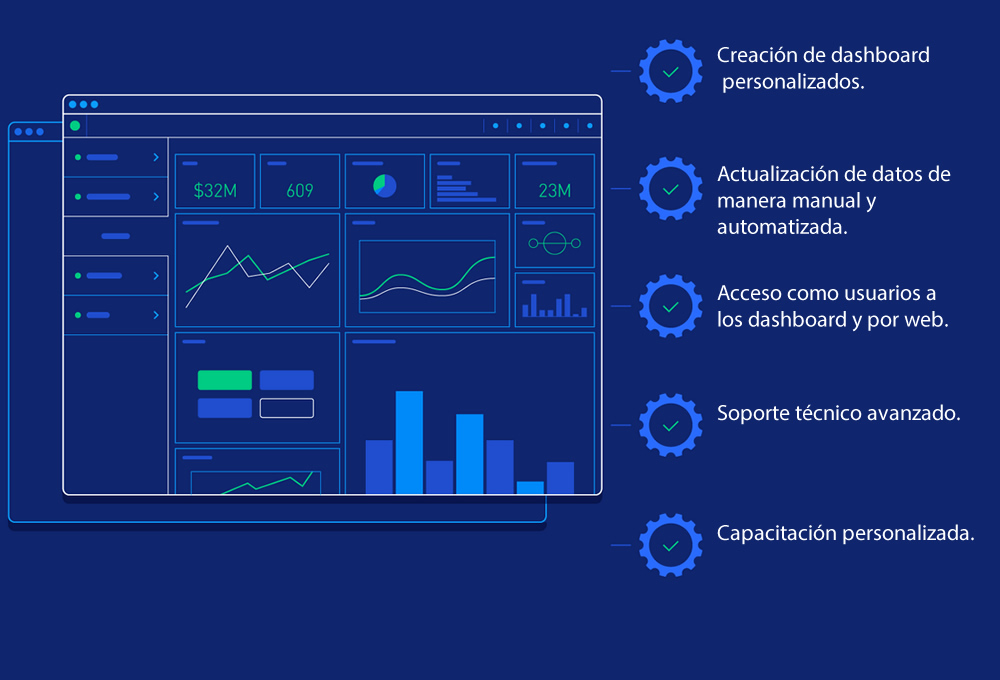 $32M
609
23M

Creación de dashboard personalizados.

Actualización de datos de manera manual y automatizada.

Acceso como usuarios a los dashboard y por web.

Soporte técnico avanzado.

Capacitación personalizada.